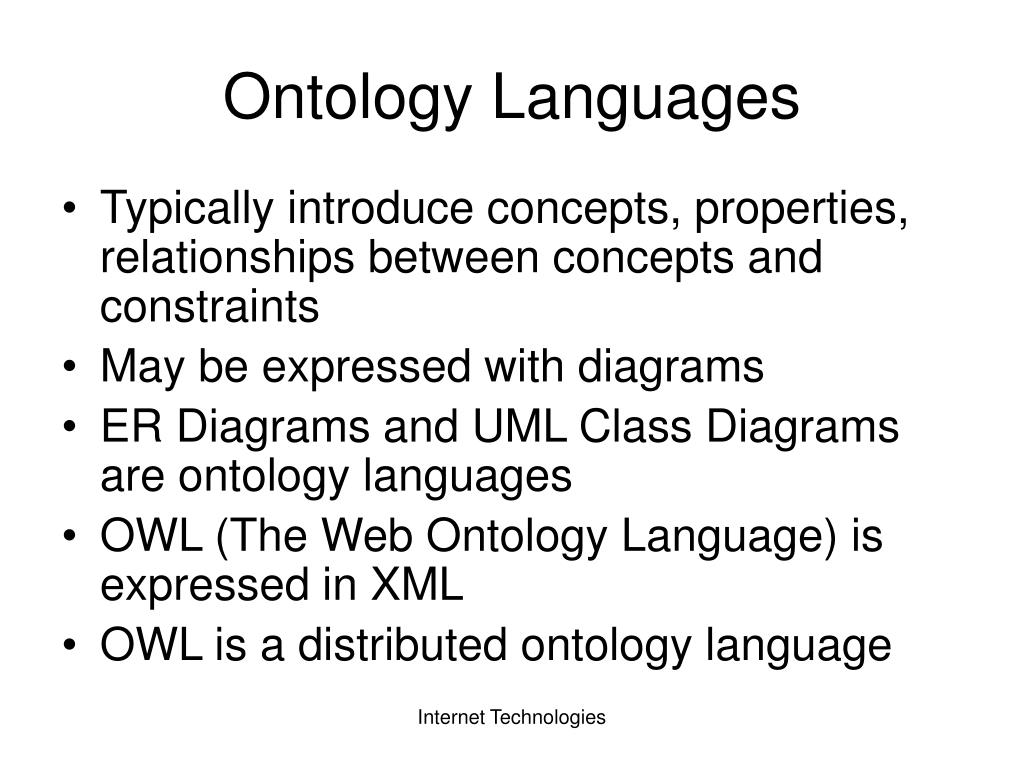 Ontology Languages

• Typically introduce concepts, properties, relationships between concepts and constraints
• May be expressed with diagrams
• ER Diagrams and UML Class Diagrams are ontology languages
• OWL (The Web Ontology Language) is expressed in XML
• OWL is a distributed ontology language

Internet Technologies